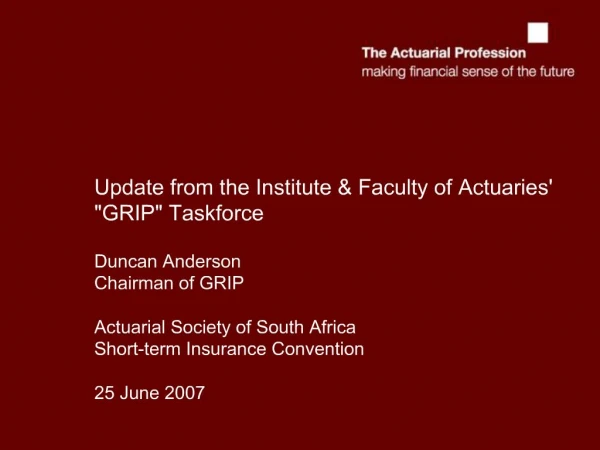 The Actuarial Profession
making financial sense of the future

Update from the Institute & Faculty of Actuaries' "GRIP" Taskforce

Duncan Anderson
Chairman of GRIP

Actuarial Society of South Africa
Short-term Insurance Convention

25 June 2007